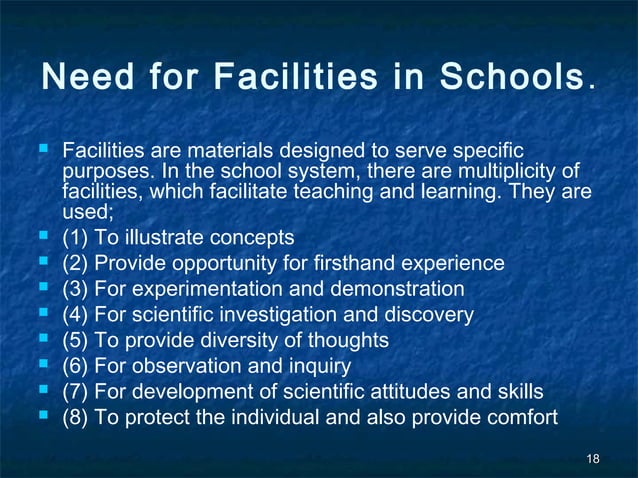 Need for Facilities in Schools.

- Facilities are materials designed to serve specific purposes. In the school system, there are multiplicity of facilities, which facilitate teaching and learning. They are used;
- (1) To illustrate concepts
- (2) Provide opportunity for firsthand experience
- (3) For experimentation and demonstration
- (4) For scientific investigation and discovery
- (5) To provide diversity of thoughts
- (6) For observation and inquiry
- (7) For development of scientific attitudes and skills
- (8) To protect the individual and also provide comfort

18